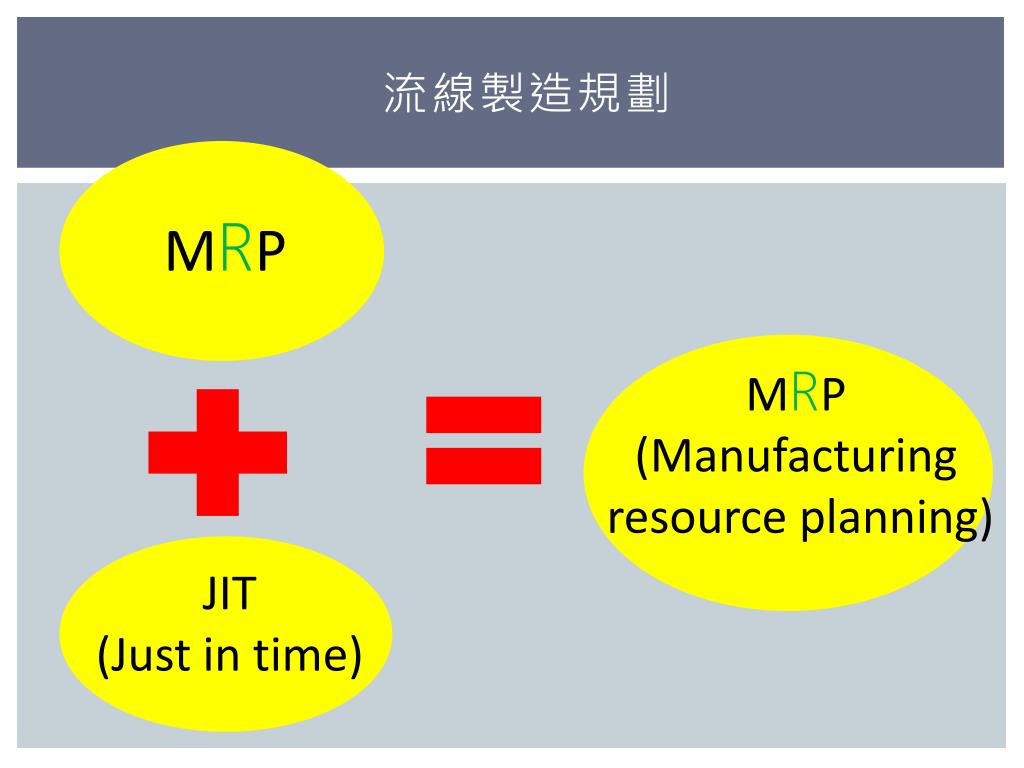 流線製造規劃

MRP

JIT
(Just in time)

MRP
(Manufacturing resource planning)